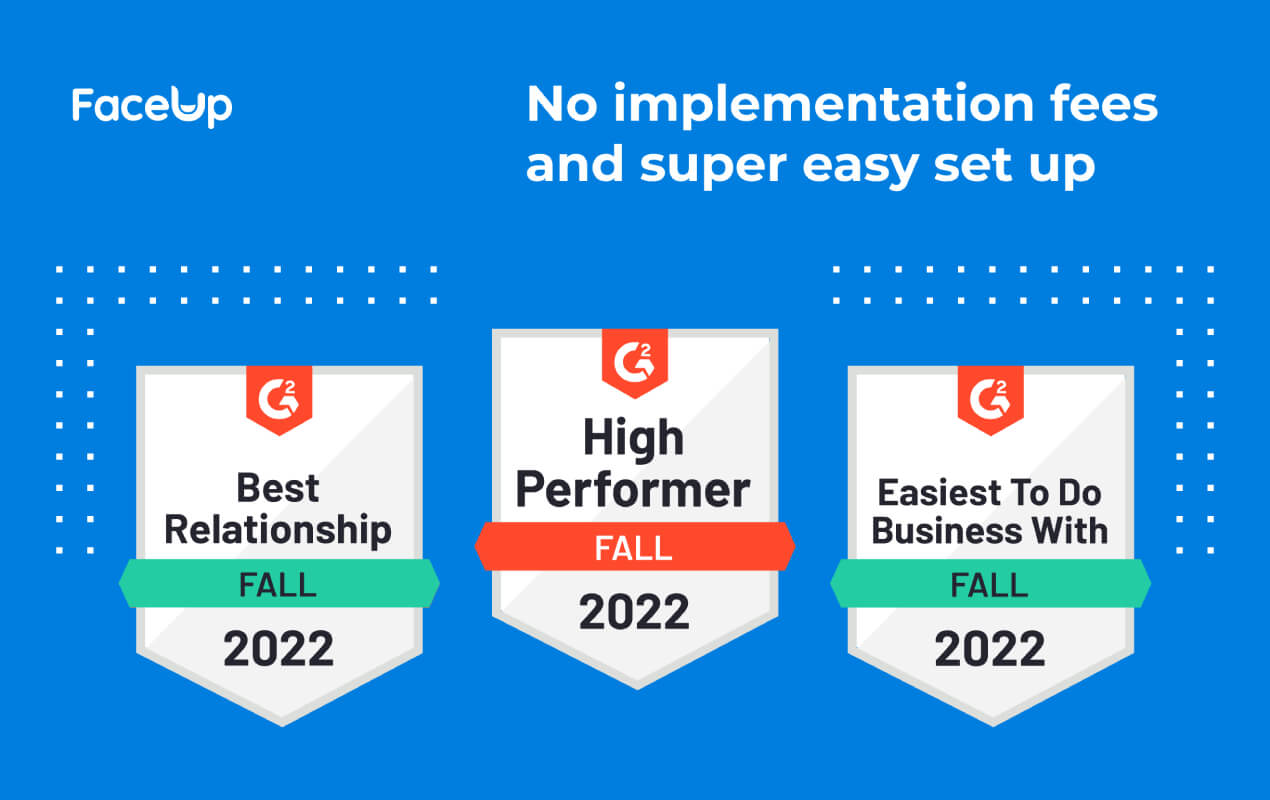 FaceUp

No implementation fees and super easy set up

G2

Best Relationship

FALL

2022

G2

High Performer

FALL

2022

G2

Easiest To Do Business With

FALL

2022